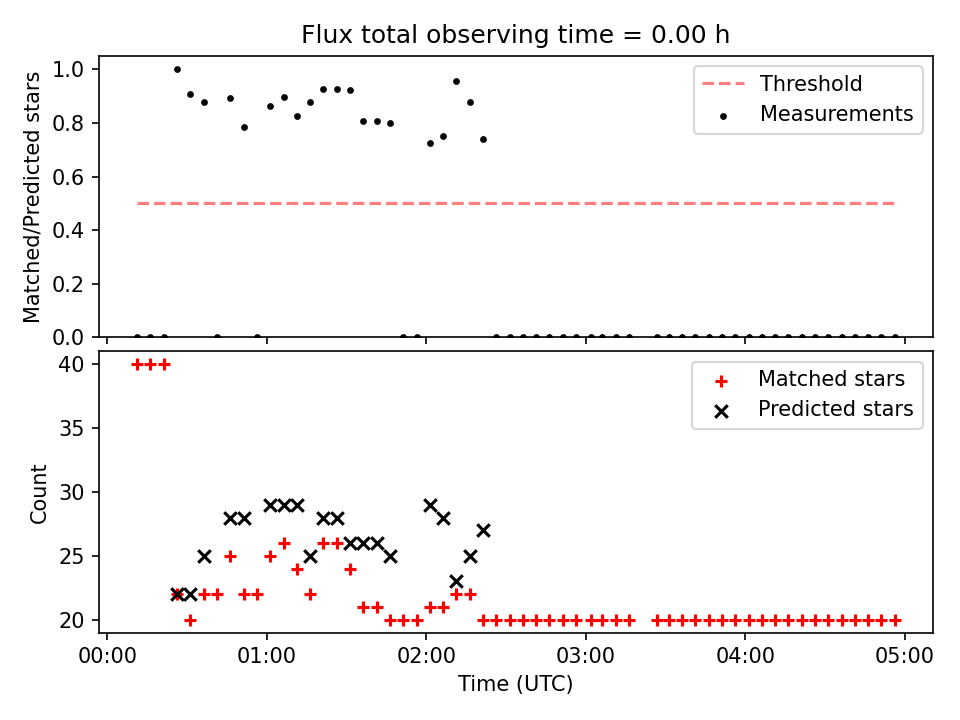 Flux total observing time = 0.00 h

Matched/Predicted stars

1.0
0.8
0.6
0.4
0.2
0.0

Threshold
Measurements

Count

40
35
30
25
20

Matched stars
Predicted stars

00:00
01:00
02:00
03:00
04:00
05:00

Time (UTC)